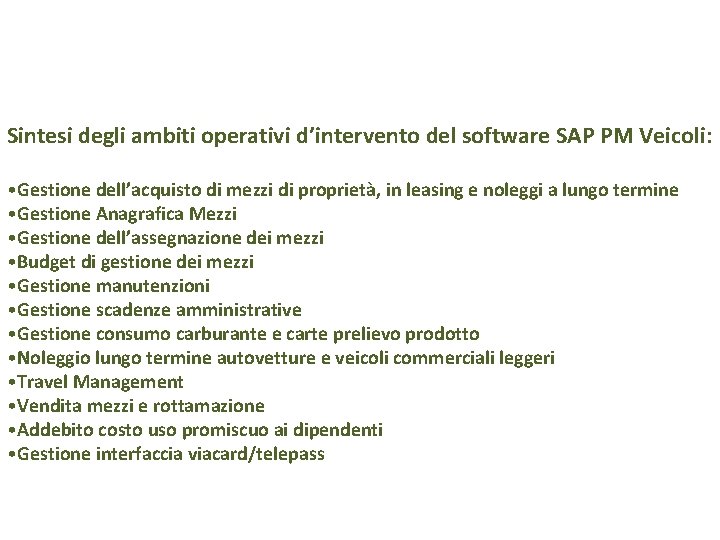 Sintesi degli ambiti operativi d'intervento del software SAP PM Veicoli:

•Gestione dell'acquisto di mezzi di proprietà, in leasing e noleggi a lungo termine
•Gestione Anagrafica Mezzi
•Gestione dell'assegnazione dei mezzi
•Budget di gestione dei mezzi
•Gestione manutenzioni
•Gestione scadenze amministrative
•Gestione consumo carburante e carte prelievo prodotto
•Noleggio lungo termine autovetture e veicoli commerciali leggeri
•Travel Management
•Vendita mezzi e rottamazione
•Addebito costo uso promiscuo ai dipendenti
•Gestione interfaccia viacard/telepass